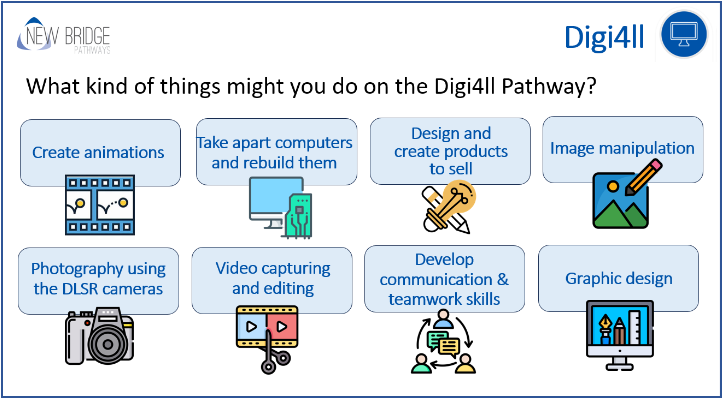 NEW BRIDGE
PATHWAYS

Digi4ll

What kind of things might you do on the Digi4ll Pathway?

Create animations

Take apart computers and rebuild them

Design and create products to sell

Image manipulation

Photography using the DLSR cameras

Video capturing and editing

Develop communication & teamwork skills

Graphic design